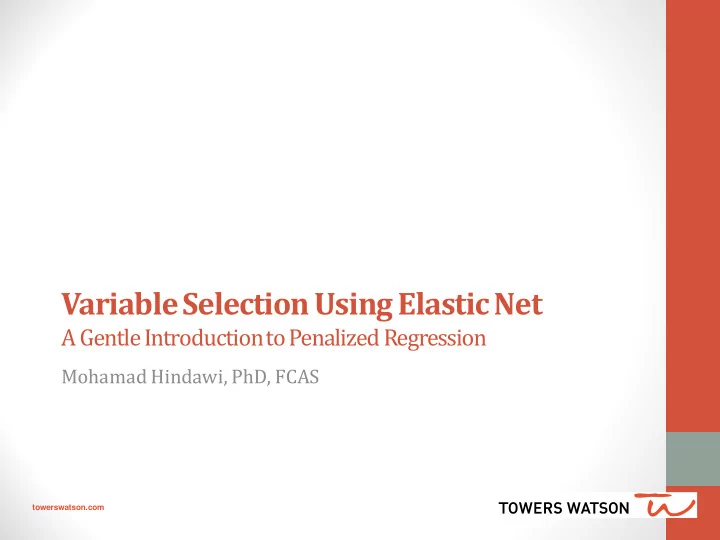 Variable Selection Using Elastic Net
A Gentle Introduction to Penalized Regression

Mohamad Hindawi, PhD, FCAS

towerswatson.com

TOWERS WATSON